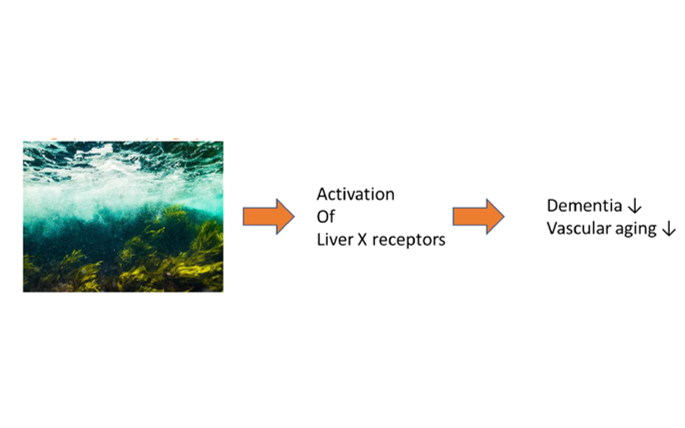 Activation
Of
Liver X receptors

Dementia ↓
Vascular aging ↓